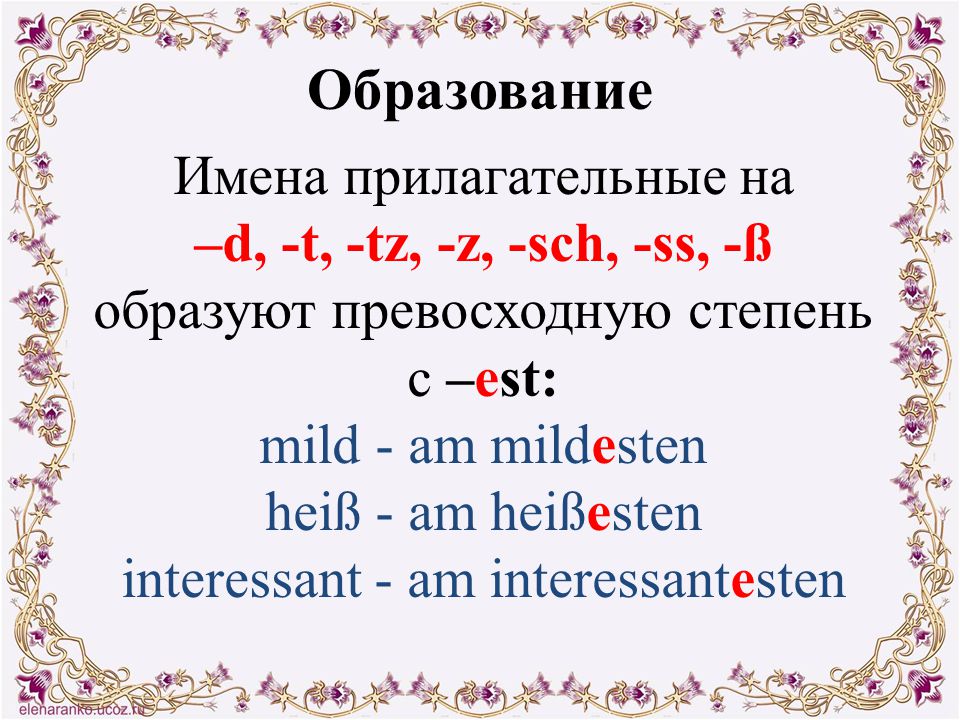 Образование

Имена прилагательные на –d, -t, -tz, -z, -sch, -ss, -ß образуют превосходную степень с –est:

mild - am mildesten
heiß - am heißesten
interessant - am interessantesten

elenaranko.ucoz.ru